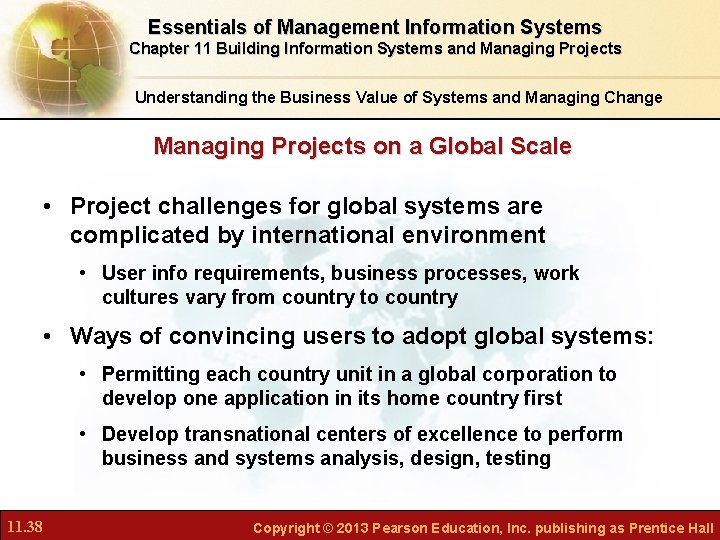 Essentials of Management Information Systems
Chapter 11 Building Information Systems and Managing Projects

Understanding the Business Value of Systems and Managing Change

Managing Projects on a Global Scale

• Project challenges for global systems are complicated by international environment
  • User info requirements, business processes, work cultures vary from country to country
• Ways of convincing users to adopt global systems:
  • Permitting each country unit in a global corporation to develop one application in its home country first
  • Develop transnational centers of excellence to perform business and systems analysis, design, testing

11.38

Copyright © 2013 Pearson Education, Inc. publishing as Prentice Hall